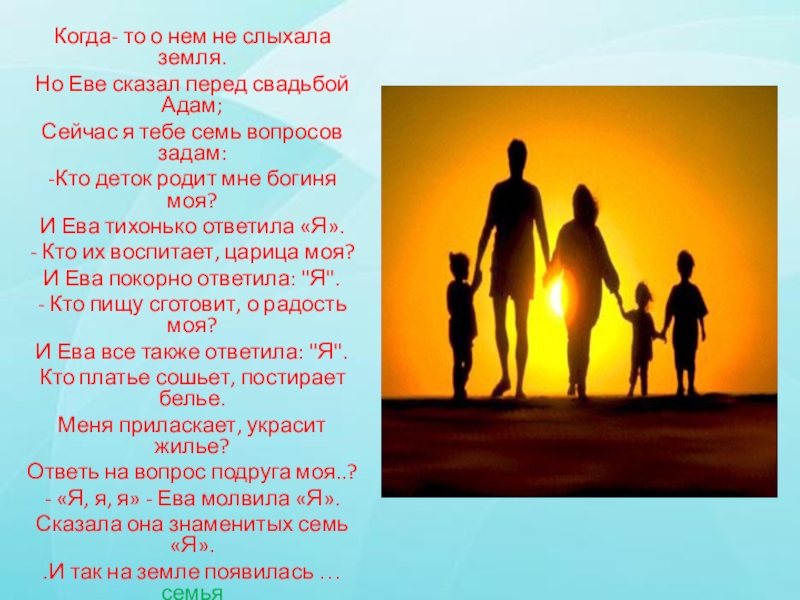 Когда- то о нем не слыхала земля.
Но Еве сказал перед свадьбой Адам;
Сейчас я тебе семь вопросов задам:
-Кто деток родит мне богиня моя?
И Ева тихонько ответила «Я».
- Кто их воспитает, царица моя?
И Ева покорно ответила: "Я".
- Кто пищу сготовит, о радость моя?
И Ева все также ответила: "Я".
Кто платье сошьет, постирает белье.
Меня приласкает, украсит жилье?
Ответь на вопрос подруга моя..?
- «Я, я, я» - Ева молвила «Я».
Сказала она знаменитых семь «Я».
.И так на земле появилась …
семья